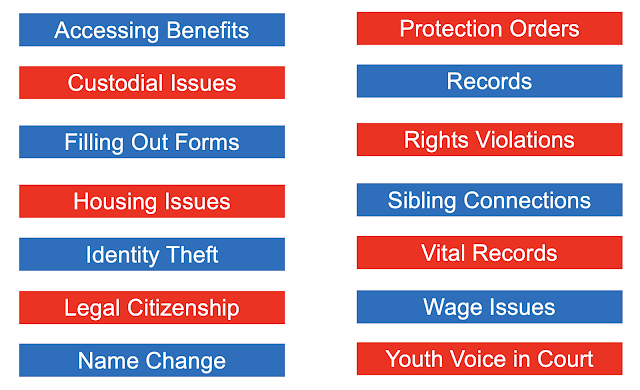 Accessing Benefits

Custodial Issues

Filling Out Forms

Housing Issues

Identity Theft

Legal Citizenship

Name Change

Protection Orders

Records

Rights Violations

Sibling Connections

Vital Records

Wage Issues

Youth Voice in Court